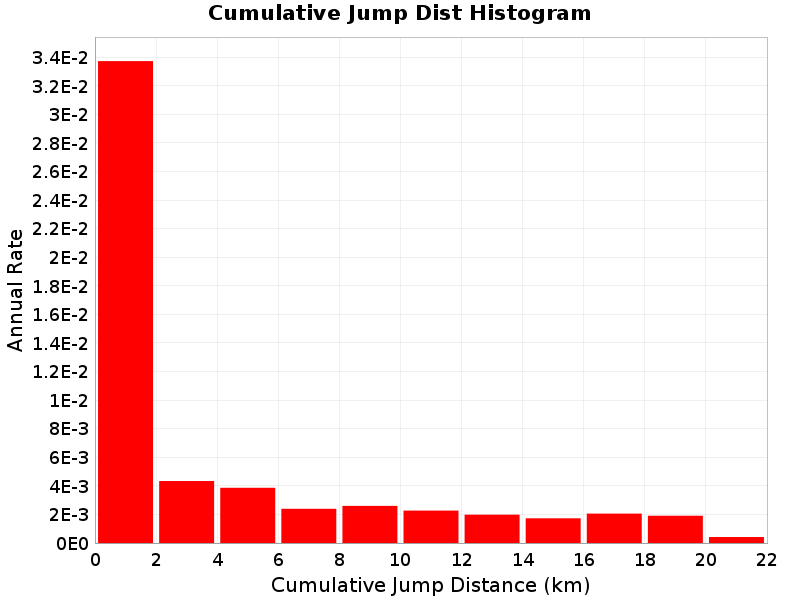 Cumulative Jump Dist Histogram

Annual Rate

3.4E-2
3.2E-2
3E-2
2.8E-2
2.6E-2
2.4E-2
2.2E-2
2E-2
1.8E-2
1.6E-2
1.4E-2
1.2E-2
1E-2
8E-3
6E-3
4E-3
2E-3
0E0

0 2 4 6 8 10 12 14 16 18 20 22

Cumulative Jump Distance (km)